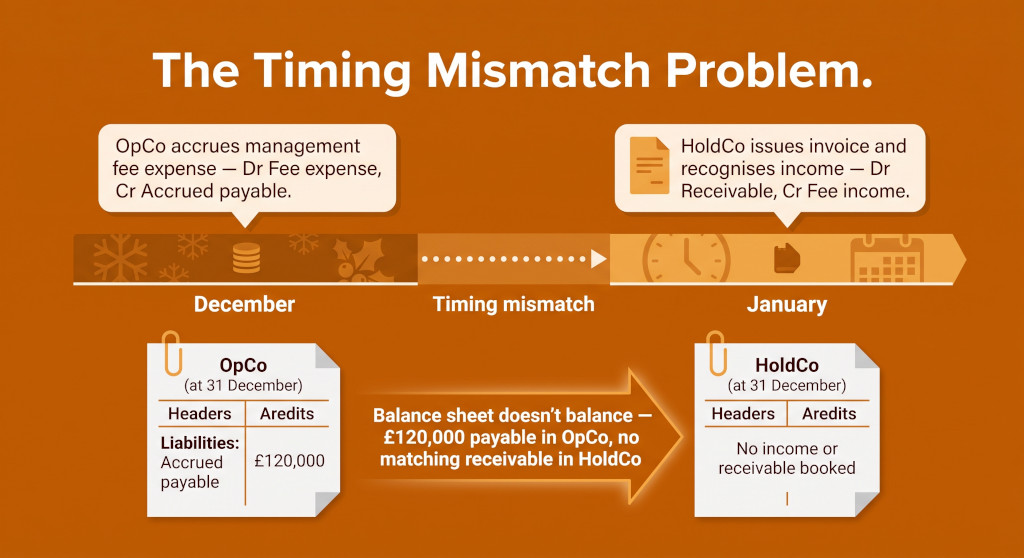 The Timing Mismatch Problem.

OpCo accrues management fee expense — Dr Fee expense, Cr Accrued payable.

HoldCo issues invoice and recognises income — Dr Receivable, Cr Fee income.

December

Timing mismatch

January

OpCo
(at 31 December)

| Headers | Aredits |
|---|---|
| Liabilities: Accrued payable | £120,000 |

Balance sheet doesn't balance — £120,000 payable in OpCo, no matching receivable in HoldCo

HoldCo
(at 31 December)

| Headers | Aredits |
|---|---|
| No income or receivable booked | |